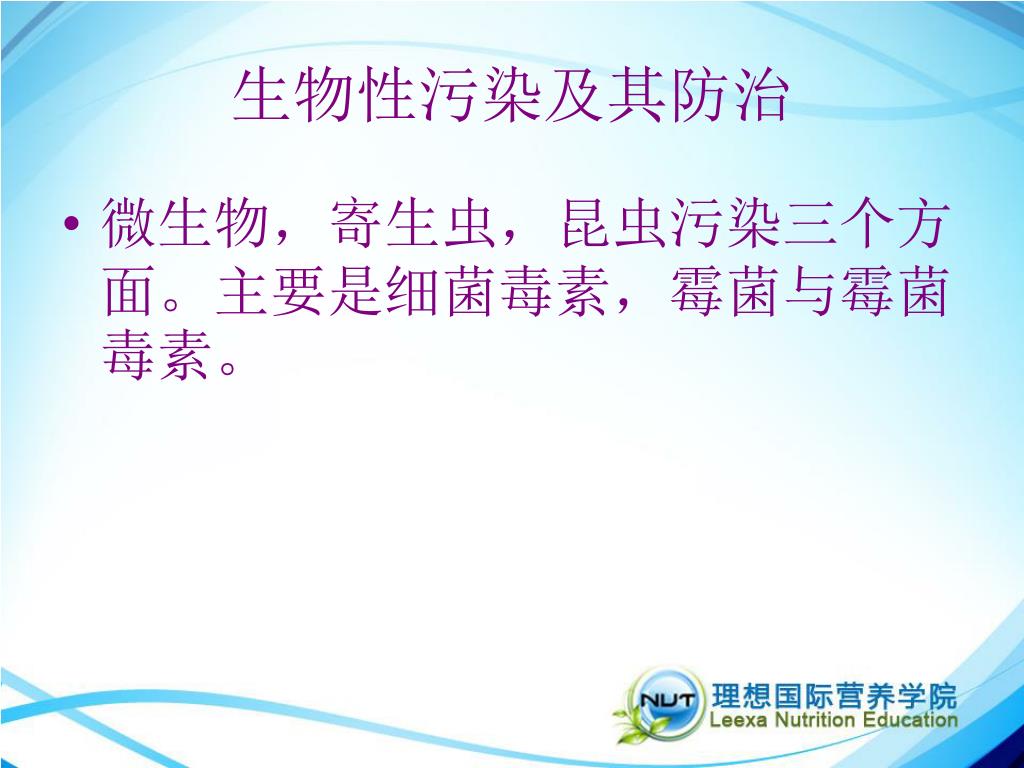 生物性污染及其防治

• 微生物，寄生虫，昆虫污染三个方面。主要是细菌毒素，霉菌与霉菌毒素。

NUT 理想国际营养学院
Leexa Nutrition Education